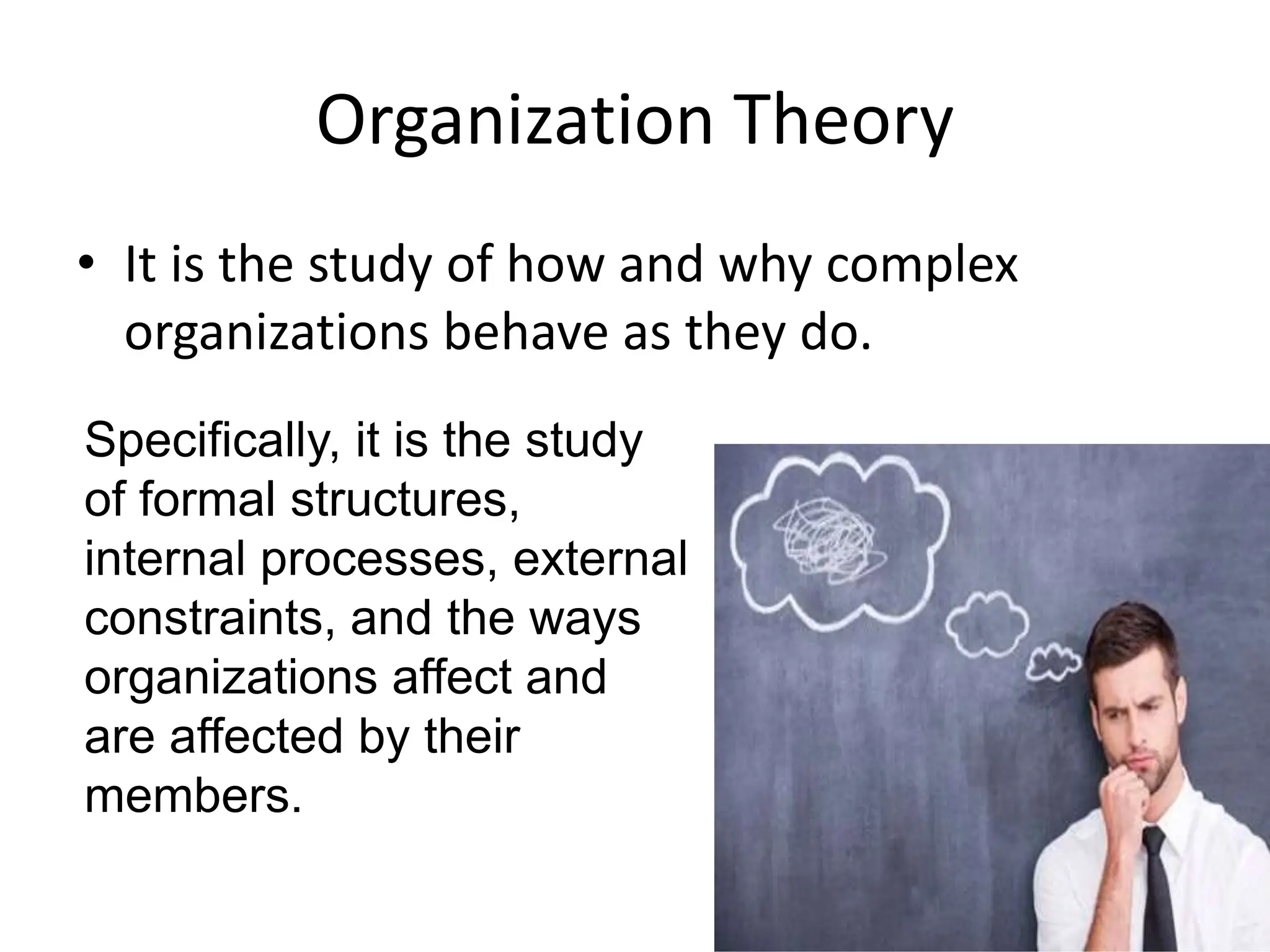 Organization Theory

• It is the study of how and why complex organizations behave as they do.

Specifically, it is the study of formal structures, internal processes, external constraints, and the ways organizations affect and are affected by their members.